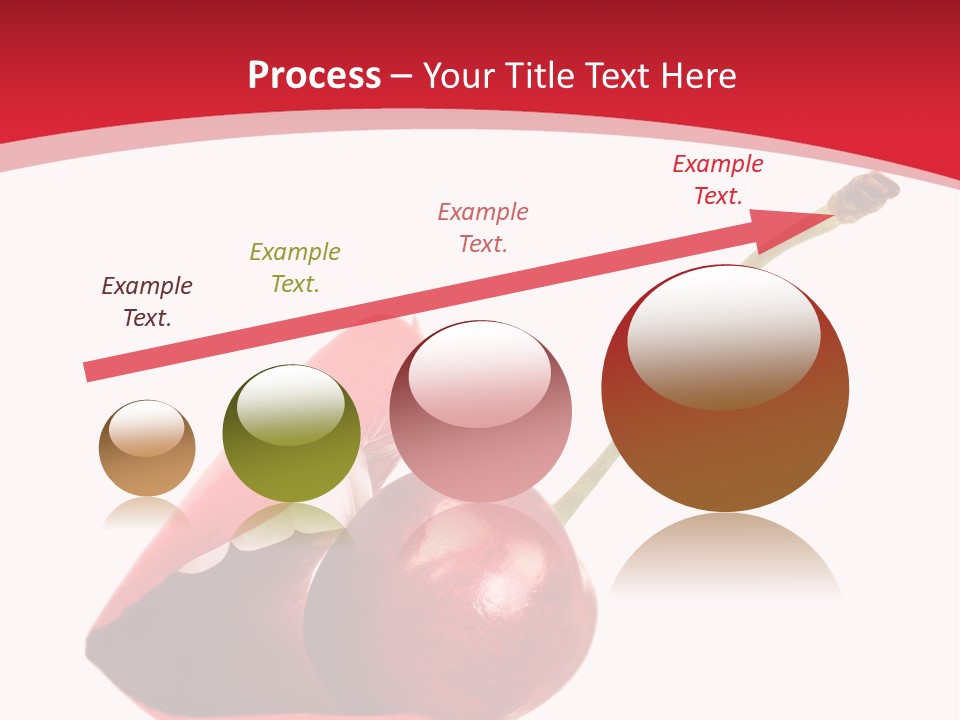 Process – Your Title Text Here

Example Text.

Example Text.

Example Text.

Example Text.